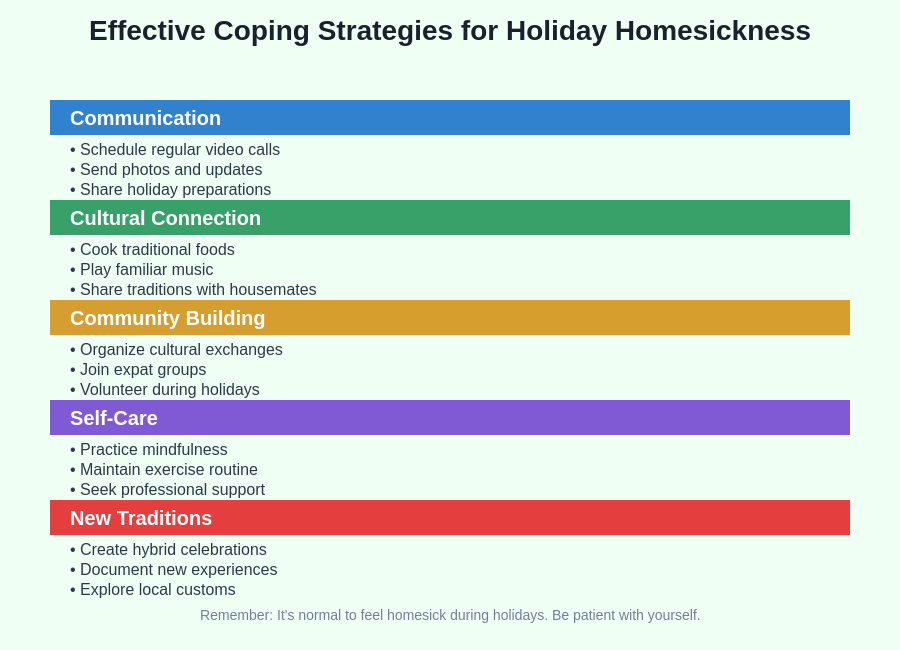 Effective Coping Strategies for Holiday Homesickness

Communication

• Schedule regular video calls
• Send photos and updates
• Share holiday preparations

Cultural Connection

• Cook traditional foods
• Play familiar music
• Share traditions with housemates

Community Building

• Organize cultural exchanges
• Join expat groups
• Volunteer during holidays

Self-Care

• Practice mindfulness
• Maintain exercise routine
• Seek professional support

New Traditions

• Create hybrid celebrations
• Document new experiences
• Explore local customs

Remember: It's normal to feel homesick during holidays. Be patient with yourself.